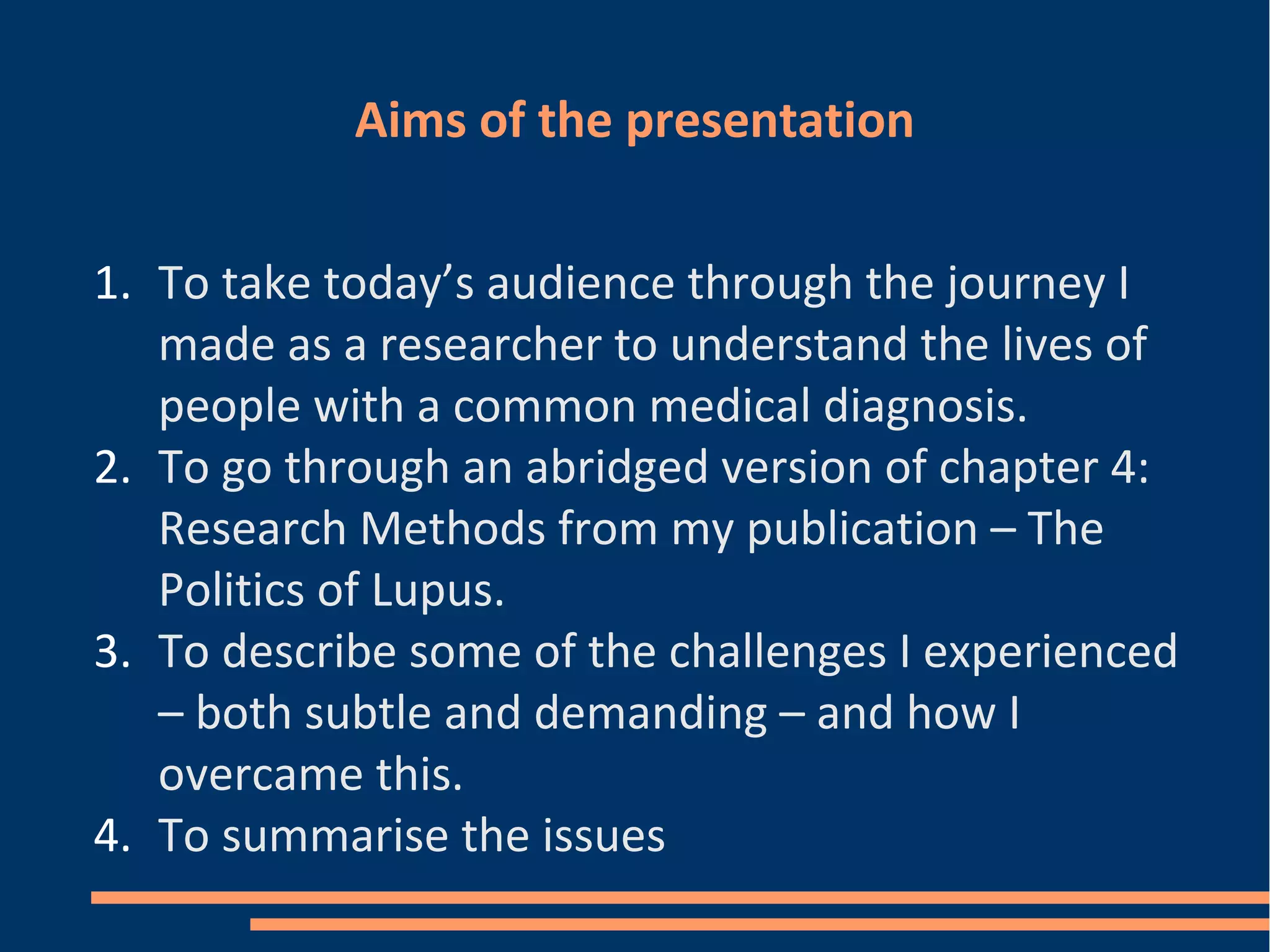 Aims of the presentation

1. To take today’s audience through the journey I made as a researcher to understand the lives of people with a common medical diagnosis.
2. To go through an abridged version of chapter 4: Research Methods from my publication – The Politics of Lupus.
3. To describe some of the challenges I experienced – both subtle and demanding – and how I overcame this.
4. To summarise the issues